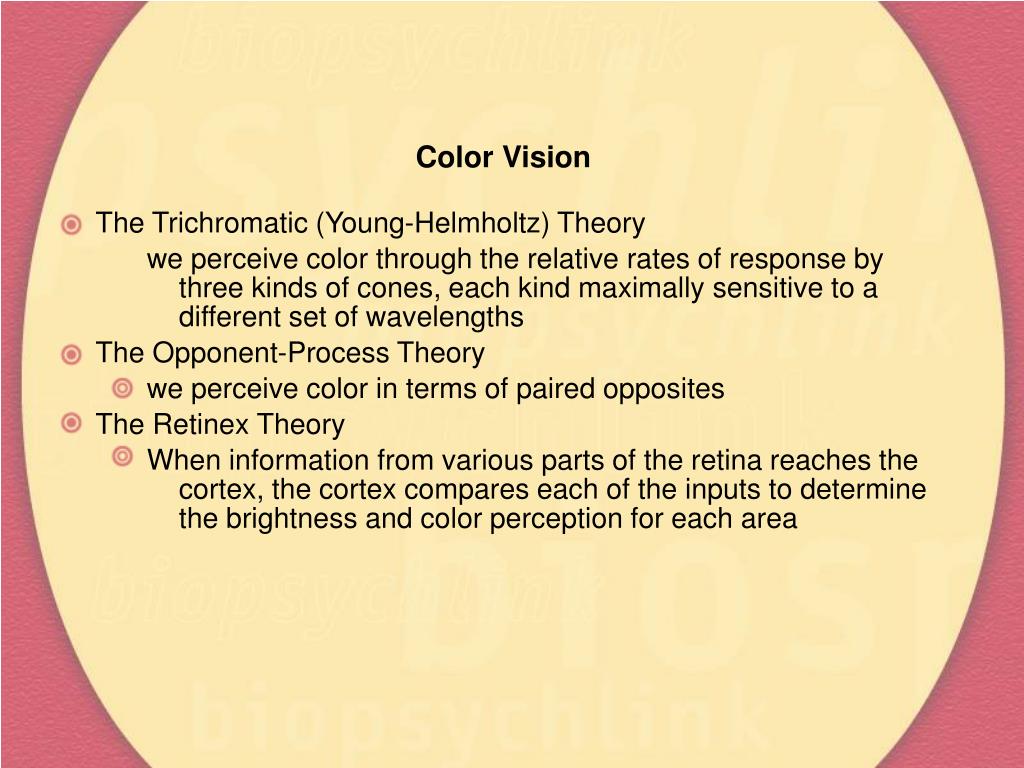 biopsychlink

Color Vision

The Trichromatic (Young-Helmholtz) Theory

we perceive color through the relative rates of response by three kinds of cones, each kind maximally sensitive to a different set of wavelengths

The Opponent-Process Theory

we perceive color in terms of paired opposites

The Retinex Theory

When information from various parts of the retina reaches the cortex, the cortex compares each of the inputs to determine the brightness and color perception for each area

biopsychlink

biopsychlink